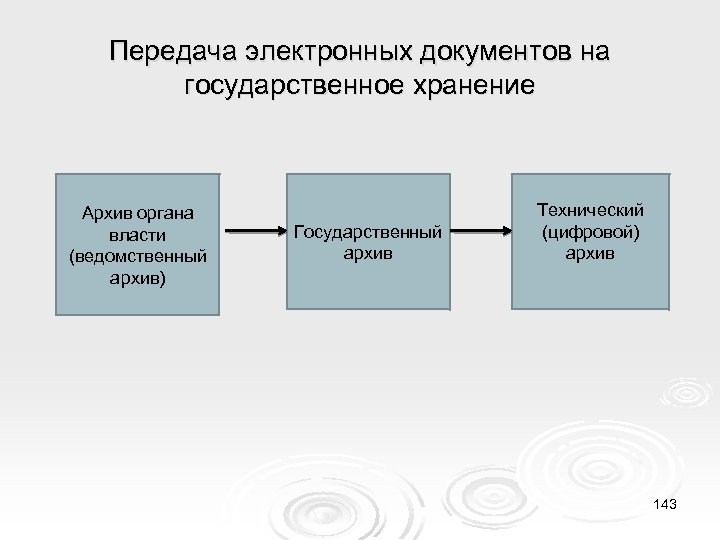 Передача электронных документов на государственное хранение

Архив органа власти (ведомственный архив)

Государственный архив

Технический (цифровой) архив

143